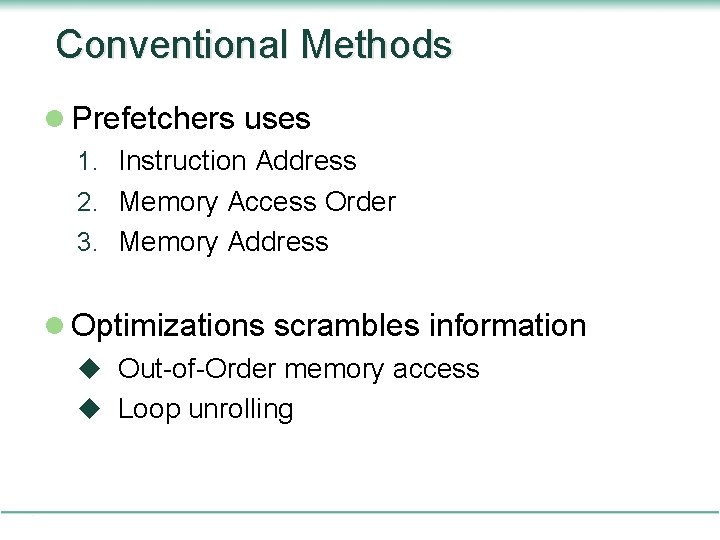 Conventional Methods

Prefetchers uses

1. Instruction Address
2. Memory Access Order
3. Memory Address

Optimizations scrambles information

Out-of-Order memory access
Loop unrolling